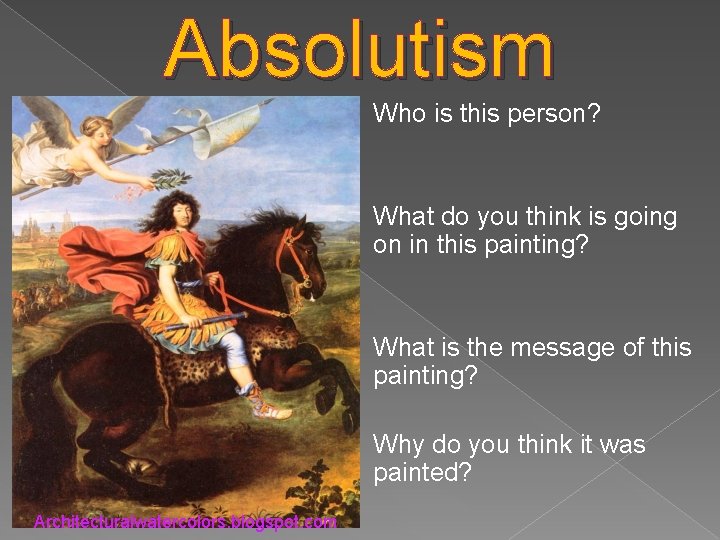 Absolutism

Who is this person?

What do you think is going on in this painting?

What is the message of this painting?

Why do you think it was painted?

Architecturalwatercolors.blogspot.com